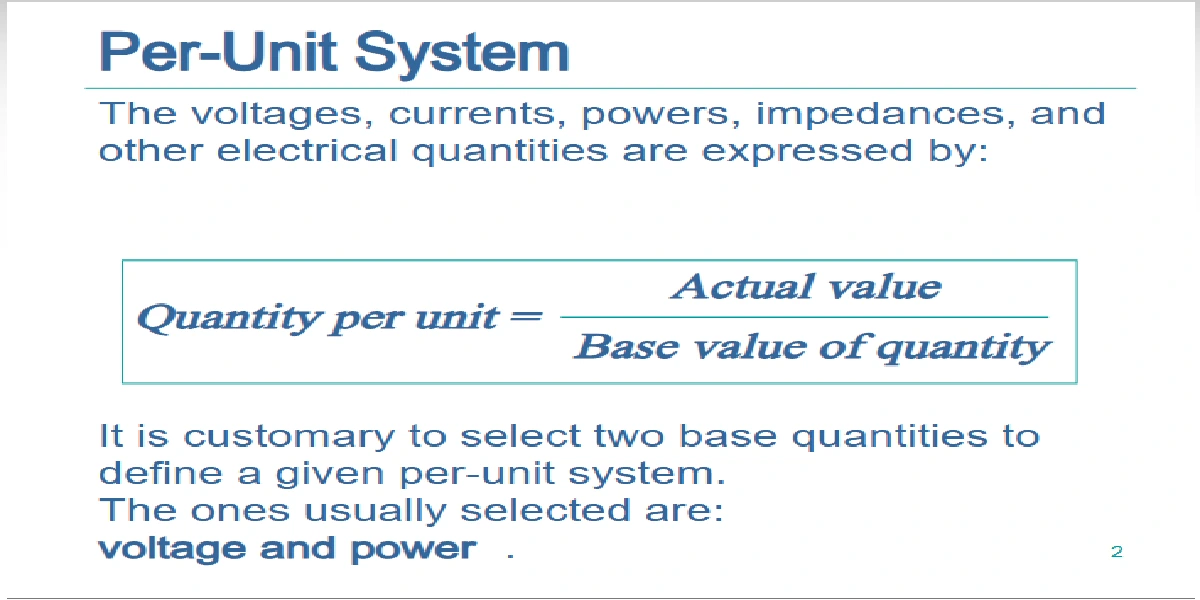 Per-Unit System

The voltages, currents, powers, impedances, and other electrical quantities are expressed by:

$Quantity\ per\ unit = \frac{Actual\ value}{Base\ value\ of\ quantity}$

It is customary to select two base quantities to define a given per-unit system.
The ones usually selected are:
voltage and power .

2